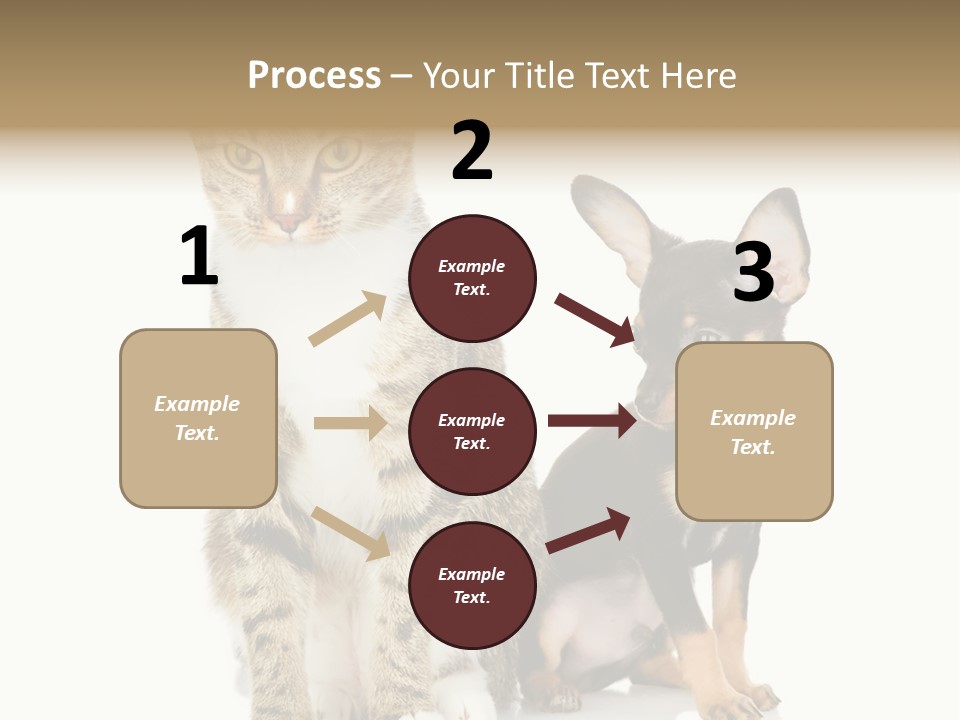 Process – Your Title Text Here

1

Example Text.

2

Example Text.

Example Text.

Example Text.

3

Example Text.